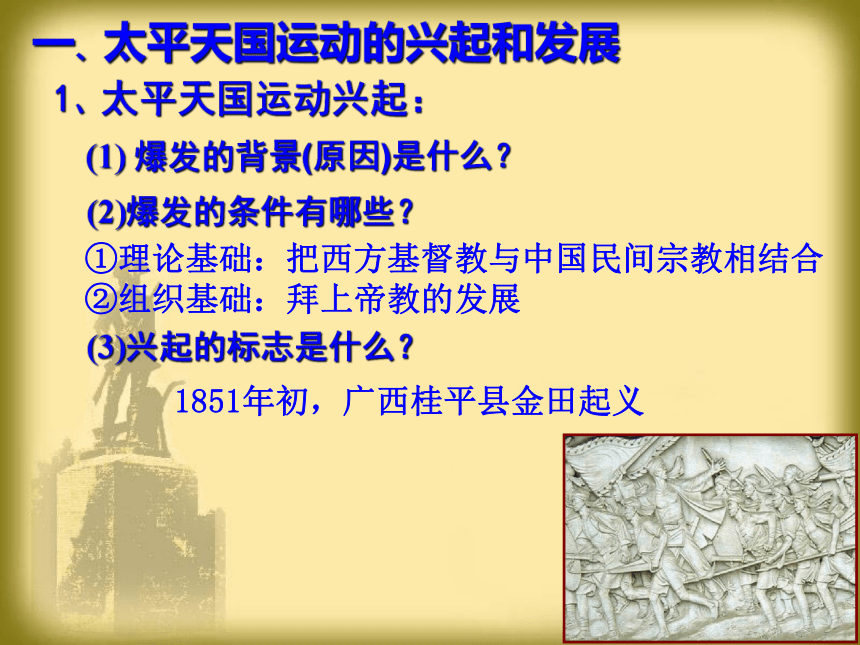 一、太平天国运动的兴起和发展

1、太平天国运动兴起：

(1) 爆发的背景(原因)是什么？

(2)爆发的条件有哪些？

①理论基础：把西方基督教与中国民间宗教相结合
②组织基础：拜上帝教的发展

(3)兴起的标志是什么？

1851年初，广西桂平县金田起义